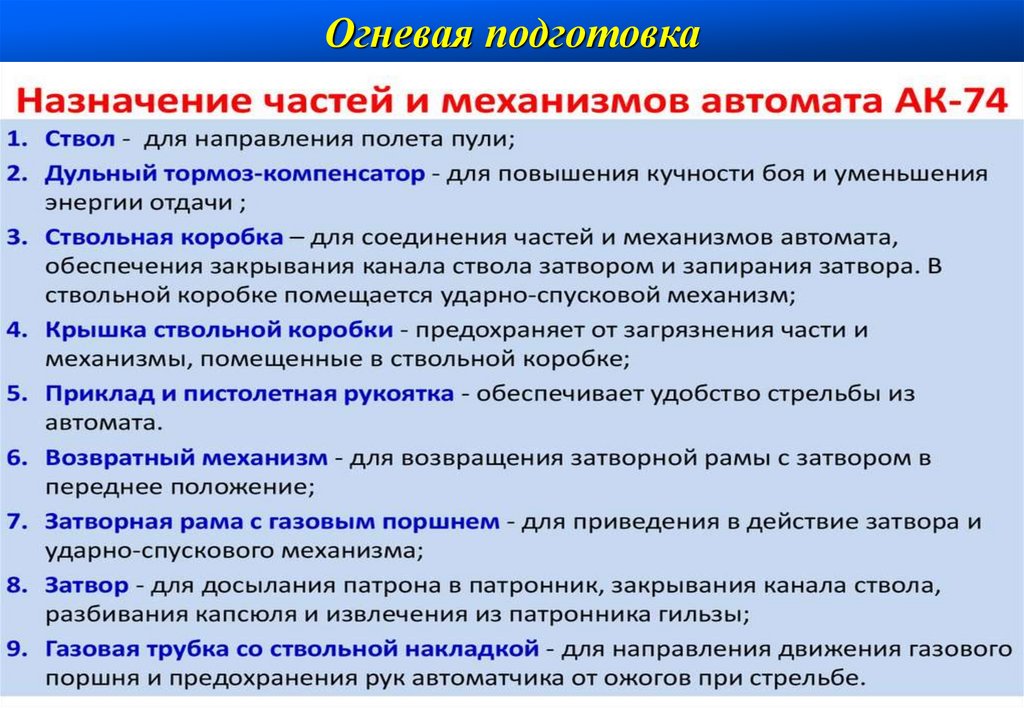 Огневая подготовка

Назначение частей и механизмов автомата АК-74

1. Ствол - для направления полета пули;
2. Дульный тормоз-компенсатор - для повышения кучности боя и уменьшения энергии отдачи ;
3. Ствольная коробка – для соединения частей и механизмов автомата, обеспечения закрывания канала ствола затвором и запирания затвора. В ствольной коробке помещается ударно-спусковой механизм;
4. Крышка ствольной коробки - предохраняет от загрязнения части и механизмы, помещенные в ствольной коробке;
5. Приклад и пистолетная рукоятка - обеспечивает удобство стрельбы из автомата.
6. Возвратный механизм - для возвращения затворной рамы с затвором в переднее положение;
7. Затворная рама с газовым поршнем - для приведения в действие затвора и ударно-спускового механизма;
8. Затвор - для досылания патрона в патронник, закрывания канала ствола, разбивания капсюля и извлечения из патронника гильзы;
9. Газовая трубка со ствольной накладкой - для направления движения газового поршня и предохранения рук автоматчика от ожогов при стрельбе.